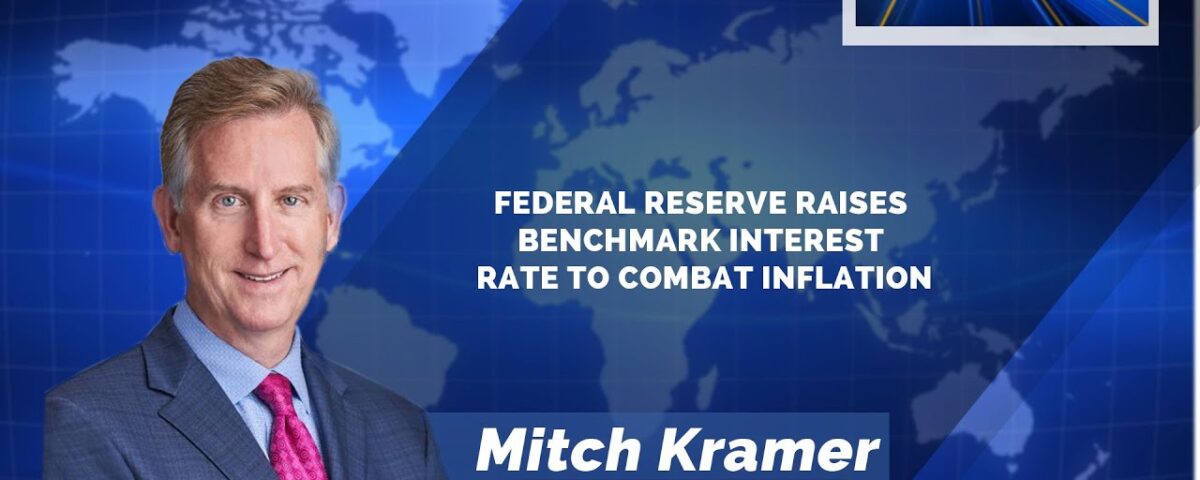 FEDERAL RESERVE RAISES BENCHMARK INTEREST RATE TO COMBAT INFLATION

Mitch Kramer